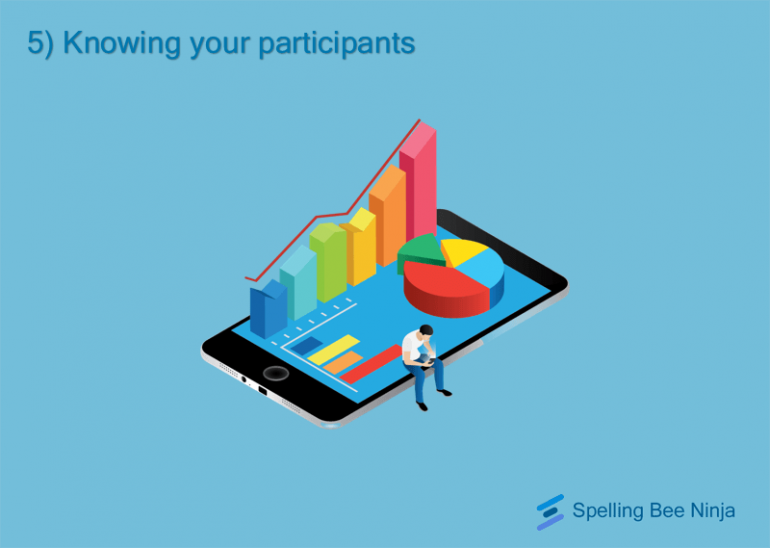 5) Knowing your participants

Spelling Bee Ninja